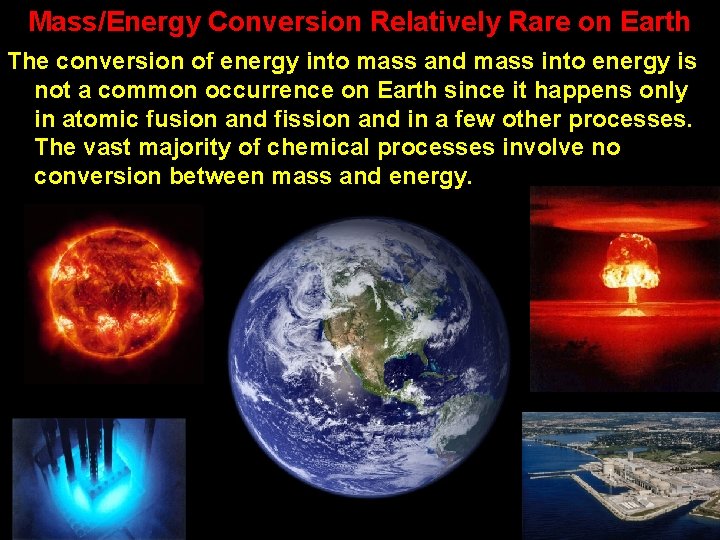 Mass/Energy Conversion Relatively Rare on Earth

The conversion of energy into mass and mass into energy is not a common occurrence on Earth since it happens only in atomic fusion and fission and in a few other processes. The vast majority of chemical processes involve no conversion between mass and energy.